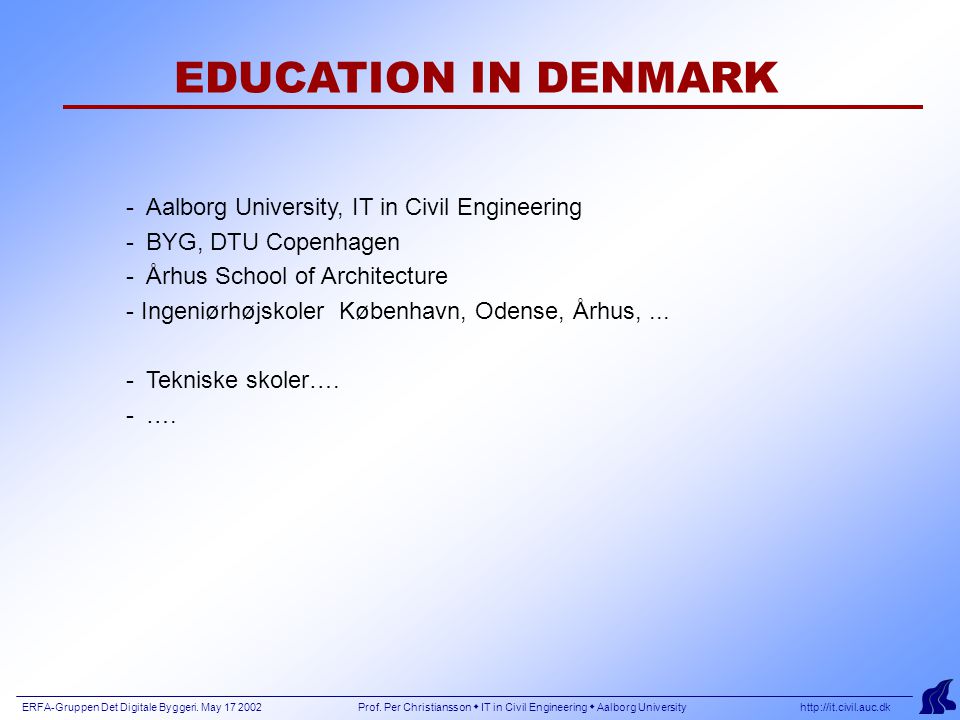 EDUCATION IN DENMARK

- Aalborg University, IT in Civil Engineering
- BYG, DTU Copenhagen
- Århus School of Architecture
- Ingeniørhøjskoler København, Odense, Århus, ...

- Tekniske skoler….
- ….

ERFA-Gruppen Det Digitale Byggeri. May 17 2002
Prof. Per Christiansson • IT in Civil Engineering • Aalborg University
http://it.civil.auc.dk